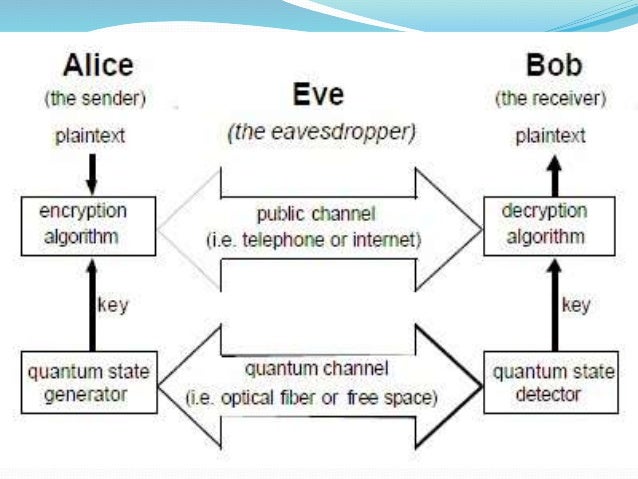 Alice
(the sender)

Eve
(the eavesdropper)

Bob
(the receiver)

plaintext

plaintext

encryption algorithm

public channel
(i.e. telephone or internet)

decryption algorithm

key

key

quantum state generator

quantum channel
(i.e. optical fiber or free space)

quantum state detector